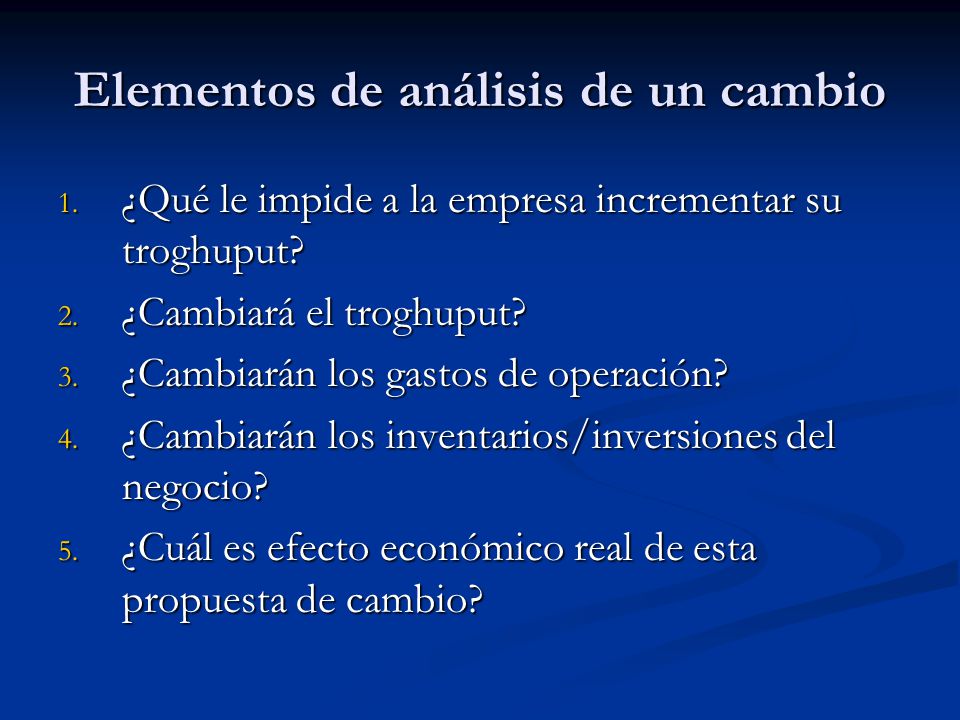 Elementos de análisis de un cambio

1. ¿Qué le impide a la empresa incrementar su troghuput?
2. ¿Cambiará el troghuput?
3. ¿Cambiarán los gastos de operación?
4. ¿Cambiarán los inventarios/inversiones del negocio?
5. ¿Cuál es efecto económico real de esta propuesta de cambio?